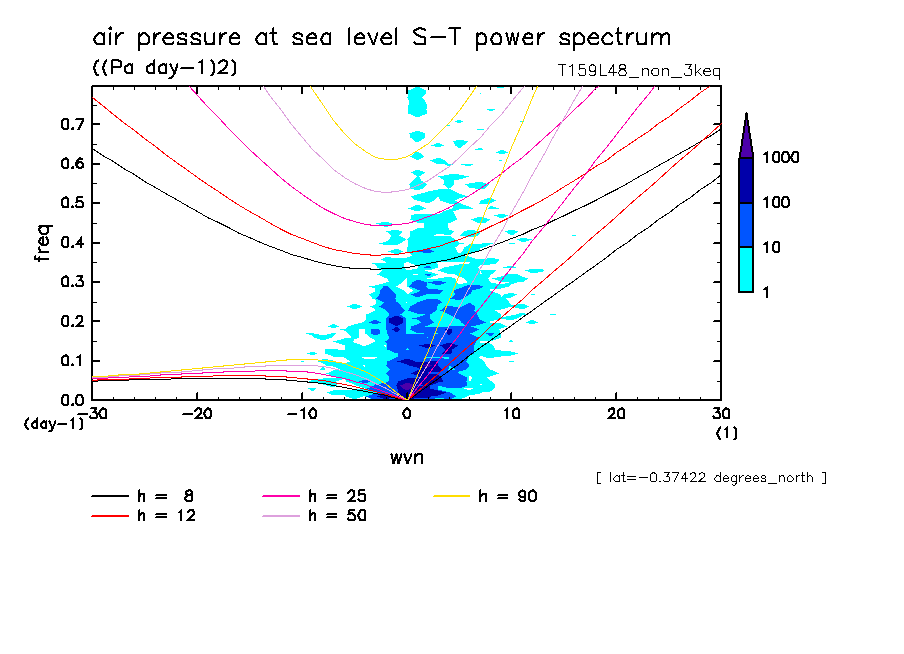 air pressure at sea level S−T power spectrum

((Pa day−1)2)

T159L48_non_3keq

freq

0.7
0.6
0.5
0.4
0.3
0.2
0.1
0.0

(day−1)

−30
−20
−10
0
10
20
30

(1)

wvn

1000
100
10
1

[ lat=−0.37422 degrees_north ]

h = 8
h = 12
h = 25
h = 50
h = 90